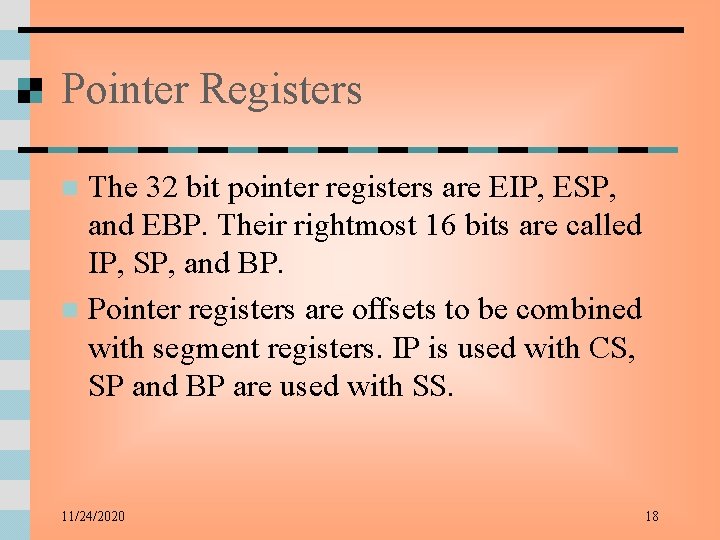 Pointer Registers

The 32 bit pointer registers are EIP, ESP, and EBP. Their rightmost 16 bits are called IP, SP, and BP.

Pointer registers are offsets to be combined with segment registers. IP is used with CS, SP and BP are used with SS.

11/24/2020

18